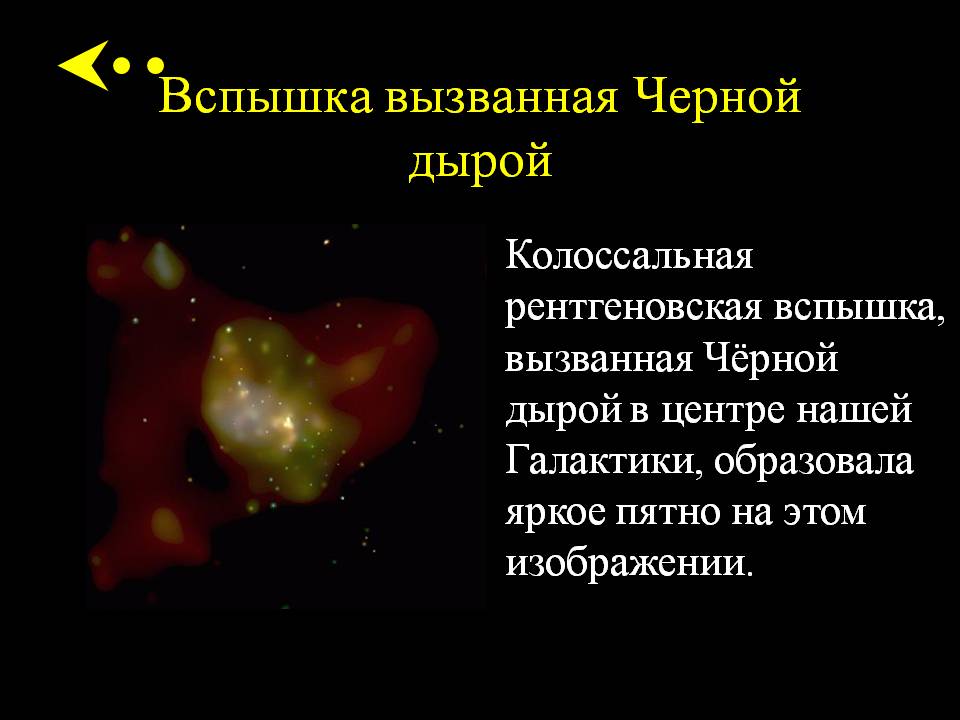 Вспышка вызванная Черной дырой

Колоссальная рентгеновская вспышка, вызванная Чёрной дырой в центре нашей Галактики, образовала яркое пятно на этом изображении.